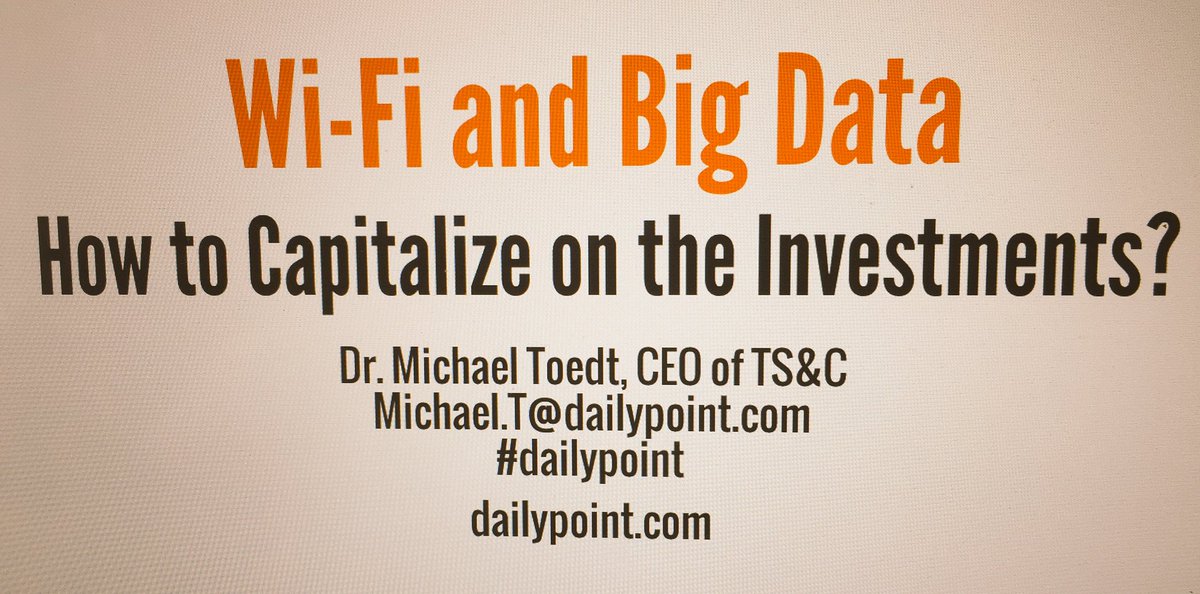 Wi-Fi and Big Data

How to Capitalize on the Investments?

Dr. Michael Toedt, CEO of TS&C
Michael.T@dailypoint.com
#dailypoint

dailypoint.com